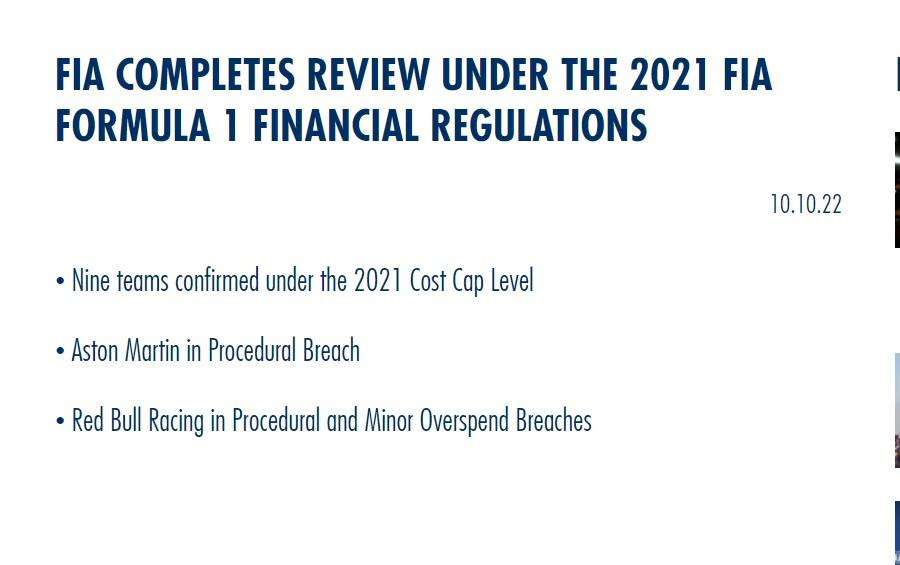 FIA COMPLETES REVIEW UNDER THE 2021 FIA FORMULA 1 FINANCIAL REGULATIONS

10.10.22

• Nine teams confirmed under the 2021 Cost Cap Level

• Aston Martin in Procedural Breach

• Red Bull Racing in Procedural and Minor Overspend Breaches